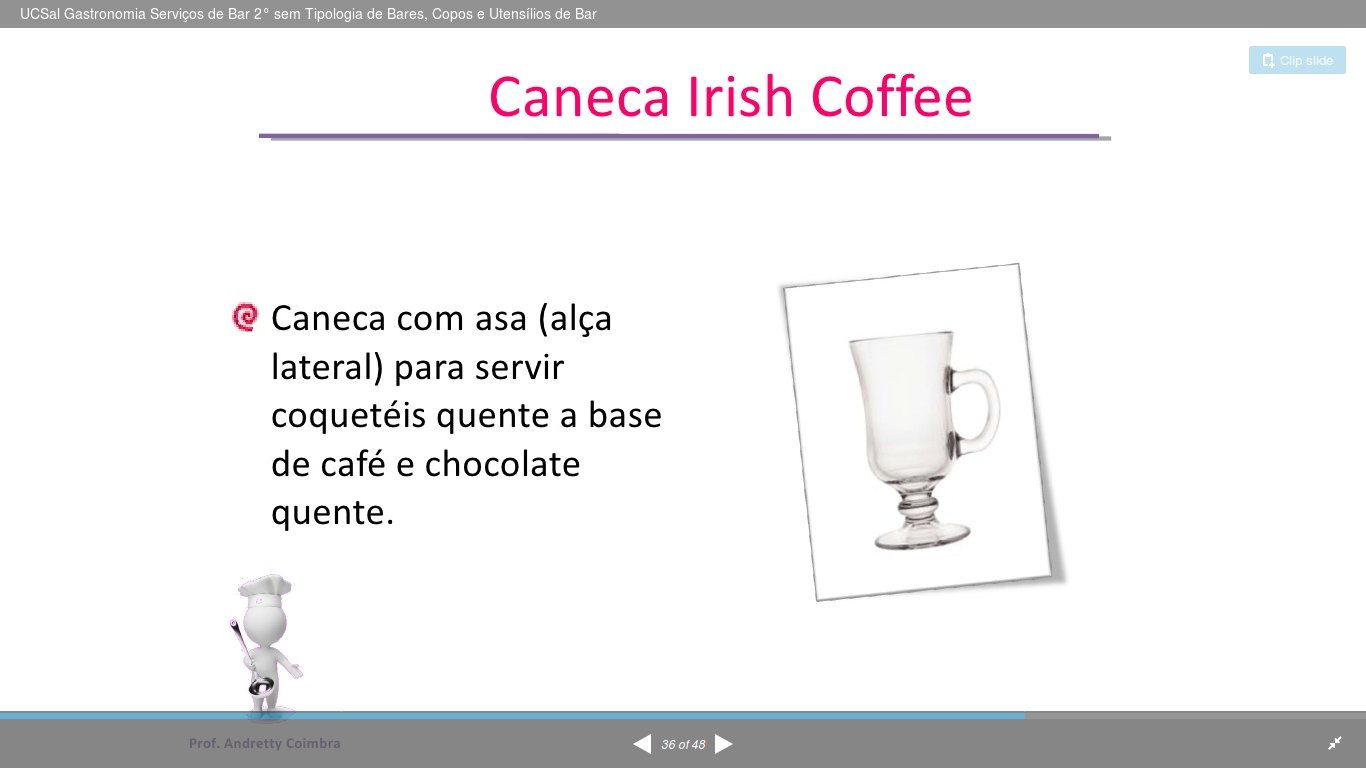 UCSal Gastronomia Serviços de Bar 2° sem Tipologia de Bares, Copos e Utensílios de Bar

Clip slide

Caneca Irish Coffee

Caneca com asa (alça lateral) para servir coquetéis quente a base de café e chocolate quente.

Prof. Andretty Coimbra

36 of 48